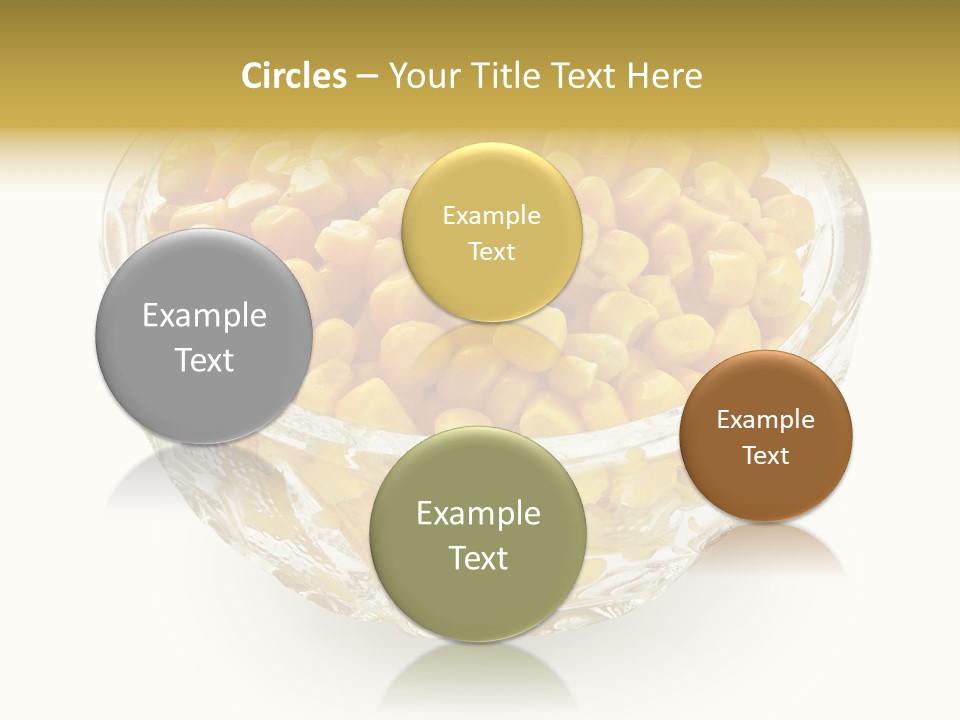 Circles – Your Title Text Here

Example Text

Example Text

Example Text

Example Text